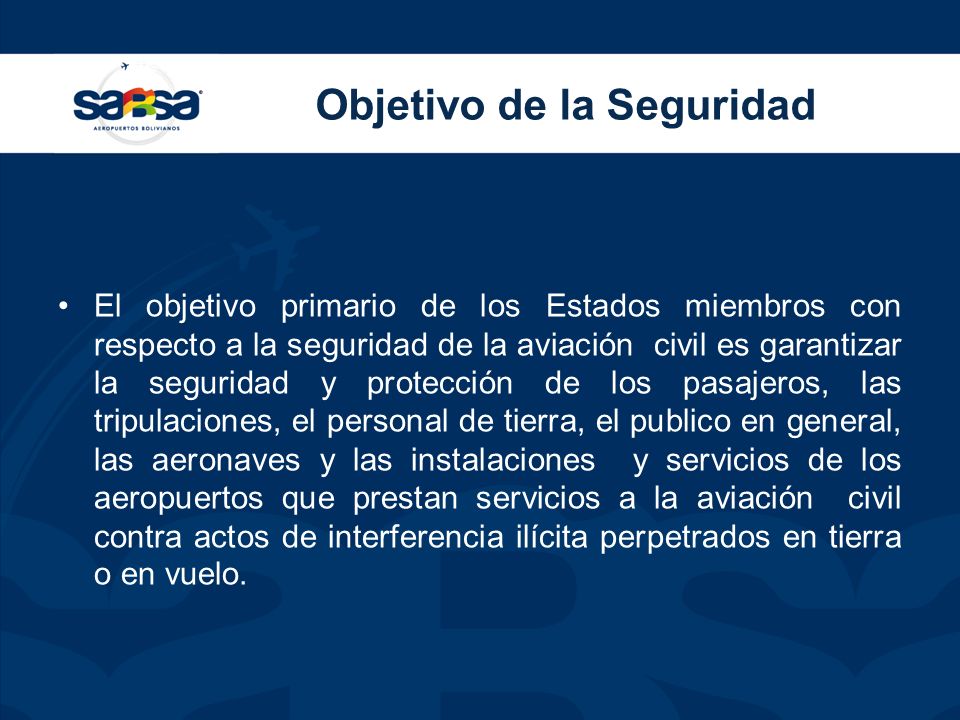 sabsa
AEROPUERTOS BOLIVIANOS

Objetivo de la Seguridad

• El objetivo primario de los Estados miembros con respecto a la seguridad de la aviación civil es garantizar la seguridad y protección de los pasajeros, las tripulaciones, el personal de tierra, el publico en general, las aeronaves y las instalaciones y servicios de los aeropuertos que prestan servicios a la aviación civil contra actos de interferencia ilícita perpetrados en tierra o en vuelo.